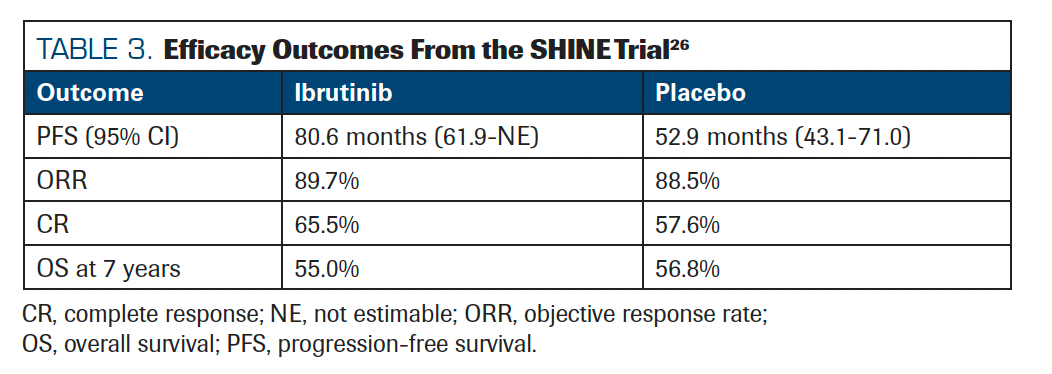 TABLE 3. Efficacy Outcomes From the SHINE Trial$^{26}$

| Outcome | Ibrutinib | Placebo |
|---|---|---|
| PFS (95% CI) | 80.6 months (61.9-NE) | 52.9 months (43.1-71.0) |
| ORR | 89.7% | 88.5% |
| CR | 65.5% | 57.6% |
| OS at 7 years | 55.0% | 56.8% |

CR, complete response; NE, not estimable; ORR, objective response rate; OS, overall survival; PFS, progression-free survival.